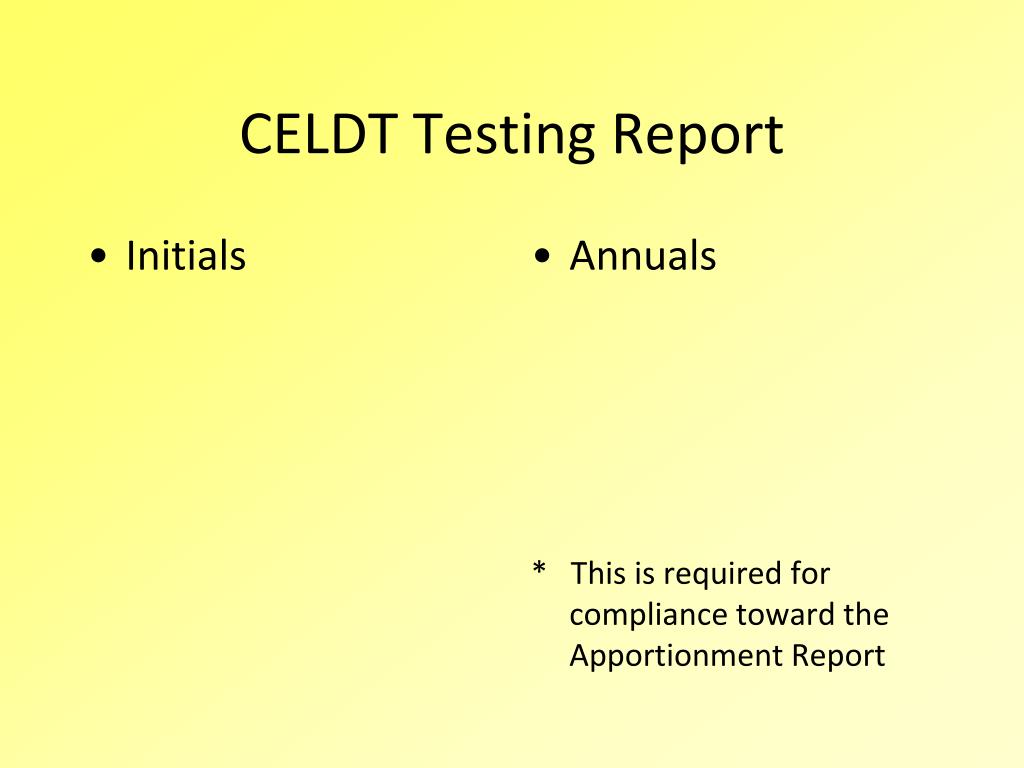 CELDT Testing Report

• Initials

• Annuals

* This is required for compliance toward the Apportionment Report